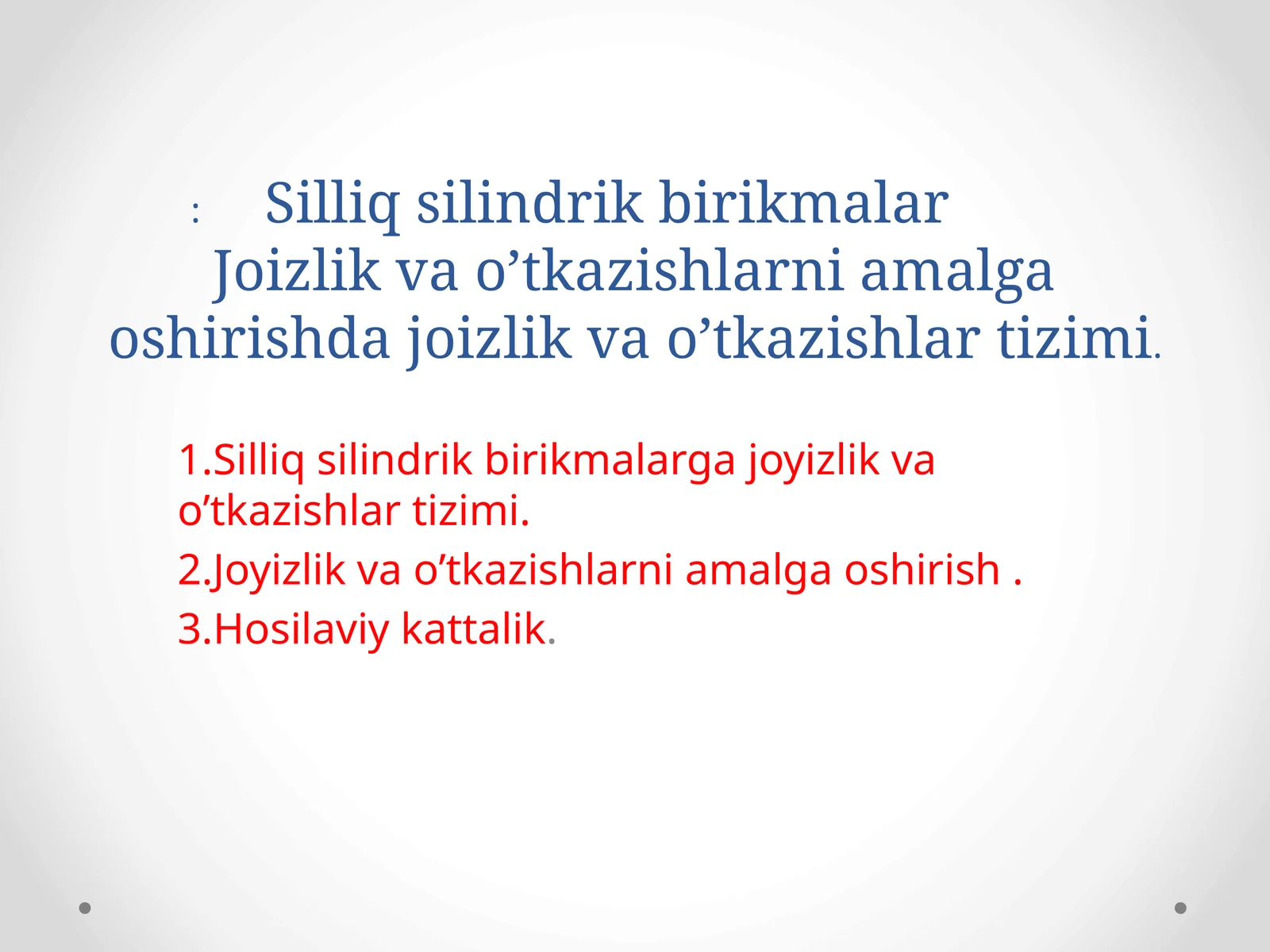 : Silliq silindrik birikmalar
Joizlik va o’tkazishlarni amalga oshirishda joizlik va o’tkazishlar tizimi.

1.Silliq silindrik birikmalarga joyizlik va o’tkazishlar tizimi.

2.Joyizlik va o’tkazishlarni amalga oshirish .

3.Hosilaviy kattalik.